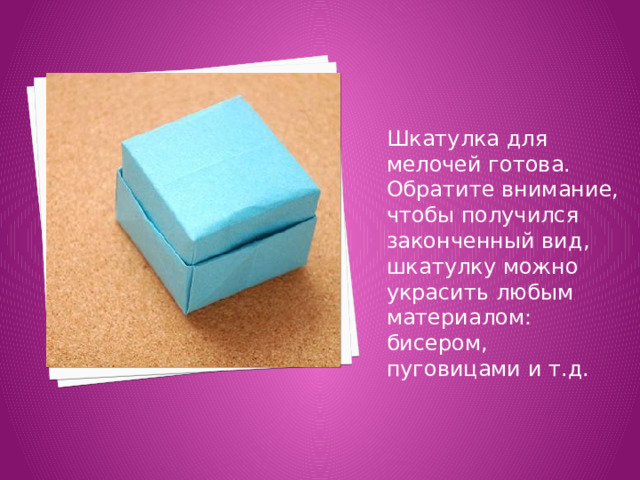 Шкатулка для мелочей готова. Обратите внимание, чтобы получился законченный вид, шкатулку можно украсить любым материалом: бисером, пуговицами и т.д.